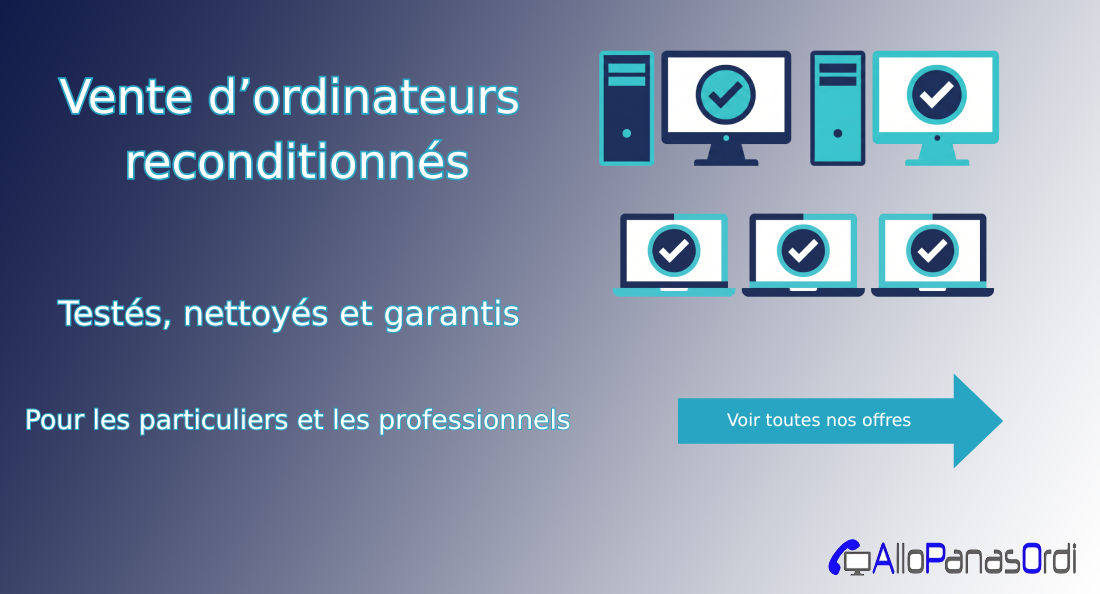 Vente d’ordinateurs reconditionnés

Testés, nettoyés et garantis

Pour les particuliers et les professionnels

Voir toutes nos offres

AlloPanasOrdi